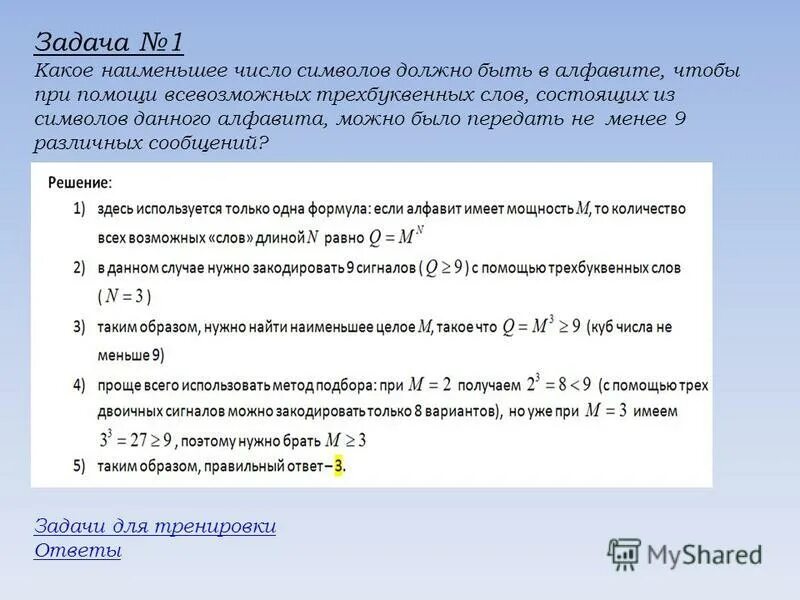 Задача №1
Какое наименьшее число символов должно быть в алфавите, чтобы при помощи всевозможных трехбуквенных слов, состоящих из символов данного алфавита, можно было передать не менее 9 различных сообщений?

Решение:
1) здесь используется только одна формула: если алфавит имеет мощность $M$, то количество всех возможных «слов» длиной $N$ равно $Q = M^N$
2) в данном случае нужно закодировать 9 сигналов ( $Q \geq 9$ ) с помощью трехбуквенных слов ( $N = 3$ )
3) таким образом, нужно найти наименьшее целое $M$, такое что $Q = M^3 \geq 9$ (куб числа не меньше 9)
4) проще всего использовать метод подбора: при $M = 2$ получаем $2^3 = 8 < 9$ (с помощью трех двоичных сигналов можно закодировать только 8 вариантов), но уже при $M = 3$ имеем $3^3 = 27 \geq 9$, поэтому нужно брать $M \geq 3$
5) таким образом, правильный ответ – 3.

Задачи для тренировки
Ответы

MyShared